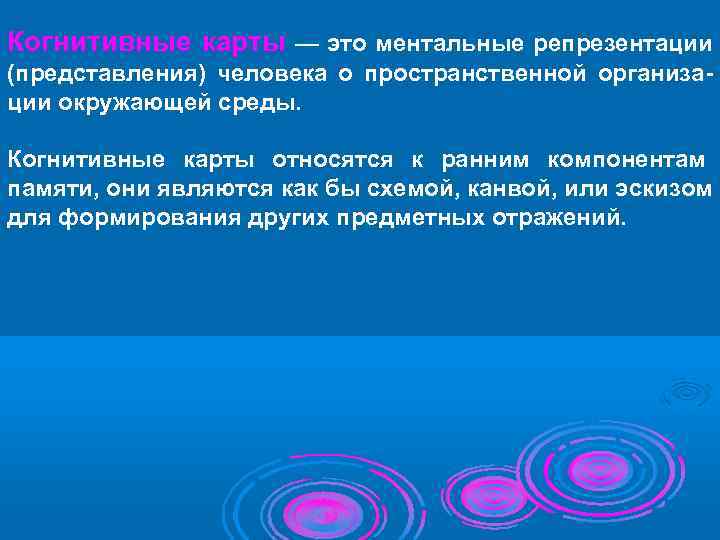 Когнитивные карты — это ментальные репрезентации (представления) человека о пространственной организации окружающей среды.

Когнитивные карты относятся к ранним компонентам памяти, они являются как бы схемой, канвой, или эскизом для формирования других предметных отражений.